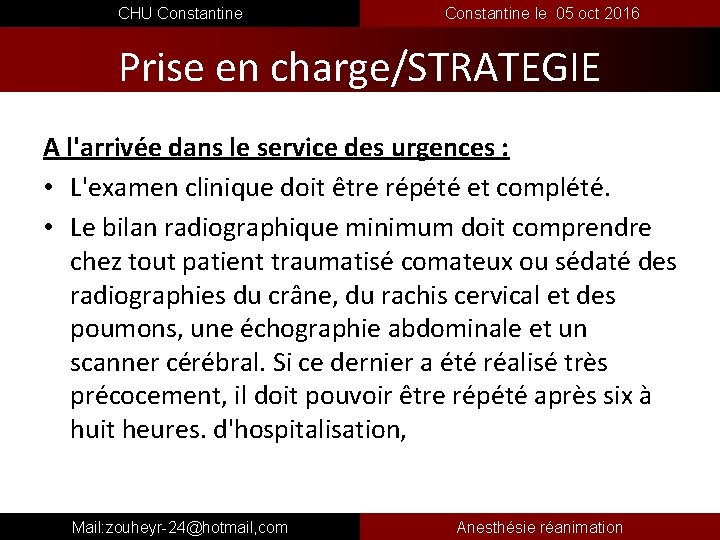 CHU Constantine

Constantine le 05 oct 2016

Prise en charge/STRATEGIE

A l'arrivée dans le service des urgences :

• L'examen clinique doit être répété et complété.

• Le bilan radiographique minimum doit comprendre chez tout patient traumatisé comateux ou sédaté des radiographies du crâne, du rachis cervical et des poumons, une échographie abdominale et un scanner cérébral. Si ce dernier a été réalisé très précocement, il doit pouvoir être répété après six à huit heures. d'hospitalisation,

Mail:zouheyr-24@hotmail,com

Anesthésie réanimation